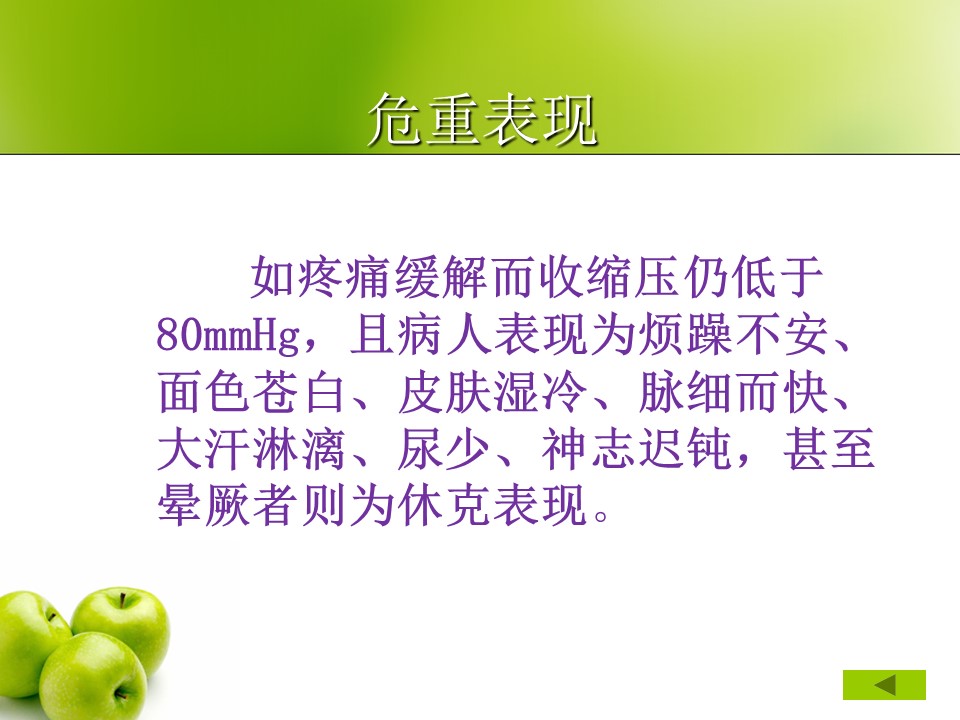 危重表现

如疼痛缓解而收缩压仍低于80mmHg，且病人表现为烦躁不安、面色苍白、皮肤湿冷、脉细而快、大汗淋漓、尿少、神志迟钝，甚至晕厥者则为休克表现。